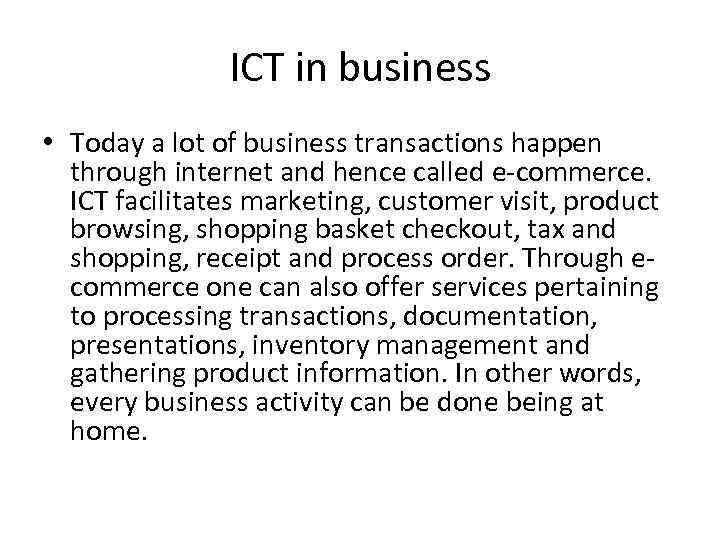 ICT in business

• Today a lot of business transactions happen through internet and hence called e-commerce. ICT facilitates marketing, customer visit, product browsing, shopping basket checkout, tax and shopping, receipt and process order. Through e-commerce one can also offer services pertaining to processing transactions, documentation, presentations, inventory management and gathering product information. In other words, every business activity can be done being at home.